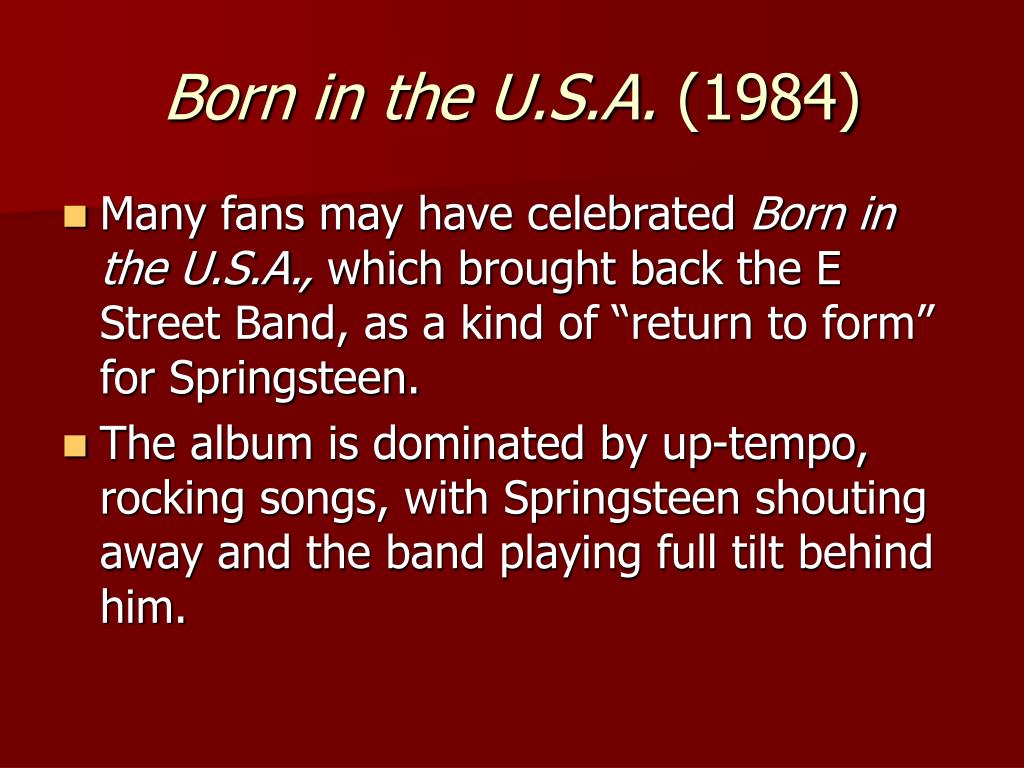 Born in the U.S.A. (1984)

Many fans may have celebrated Born in the U.S.A., which brought back the E Street Band, as a kind of “return to form” for Springsteen.

The album is dominated by up-tempo, rocking songs, with Springsteen shouting away and the band playing full tilt behind him.